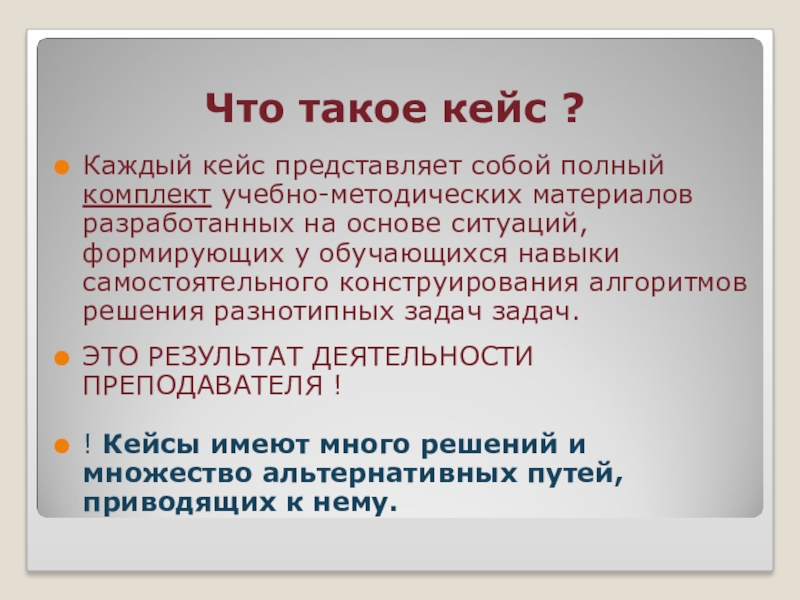 Что такое кейс ?

Каждый кейс представляет собой полный комплект учебно-методических материалов разработанных на основе ситуаций, формирующих у обучающихся навыки самостоятельного конструирования алгоритмов решения разнотипных задач задач.

ЭТО РЕЗУЛЬТАТ ДЕЯТЕЛЬНОСТИ ПРЕПОДАВАТЕЛЯ !

! Кейсы имеют много решений и множество альтернативных путей, приводящих к нему.